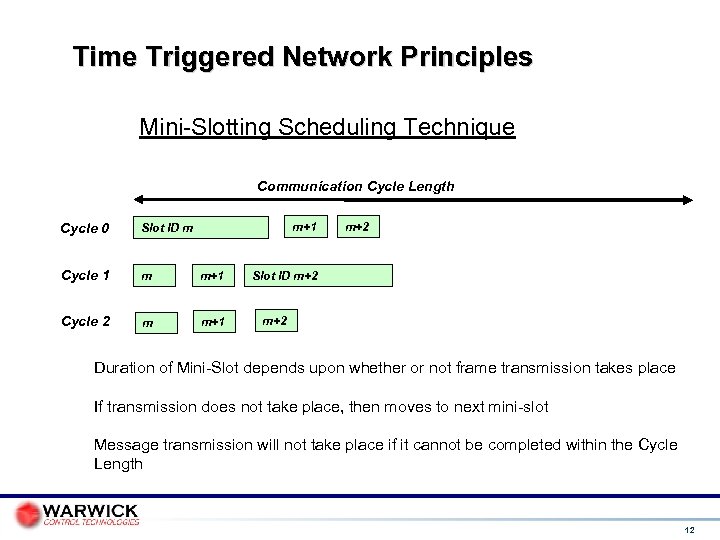 Time Triggered Network Principles

Mini-Slotting Scheduling Technique

Communication Cycle Length

Cycle 0 Slot ID m m+1 m+2

Cycle 1 m m+1 Slot ID m+2

Cycle 2 m m+1 m+2

Duration of Mini-Slot depends upon whether or not frame transmission takes place

If transmission does not take place, then moves to next mini-slot

Message transmission will not take place if it cannot be completed within the Cycle Length

WARWICK
CONTROL TECHNOLOGIES

12